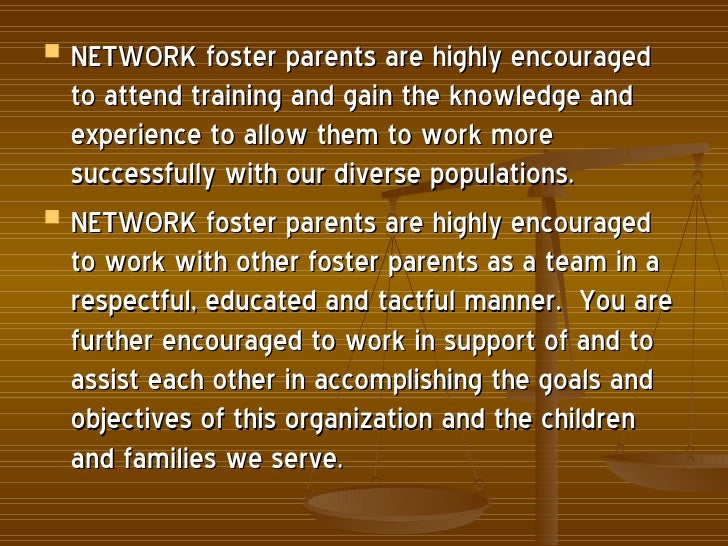 NETWORK foster parents are highly encouraged to attend training and gain the knowledge and experience to allow them to work more successfully with our diverse populations.

NETWORK foster parents are highly encouraged to work with other foster parents as a team in a respectful, educated and tactful manner. You are further encouraged to work in support of and to assist each other in accomplishing the goals and objectives of this organization and the children and families we serve.